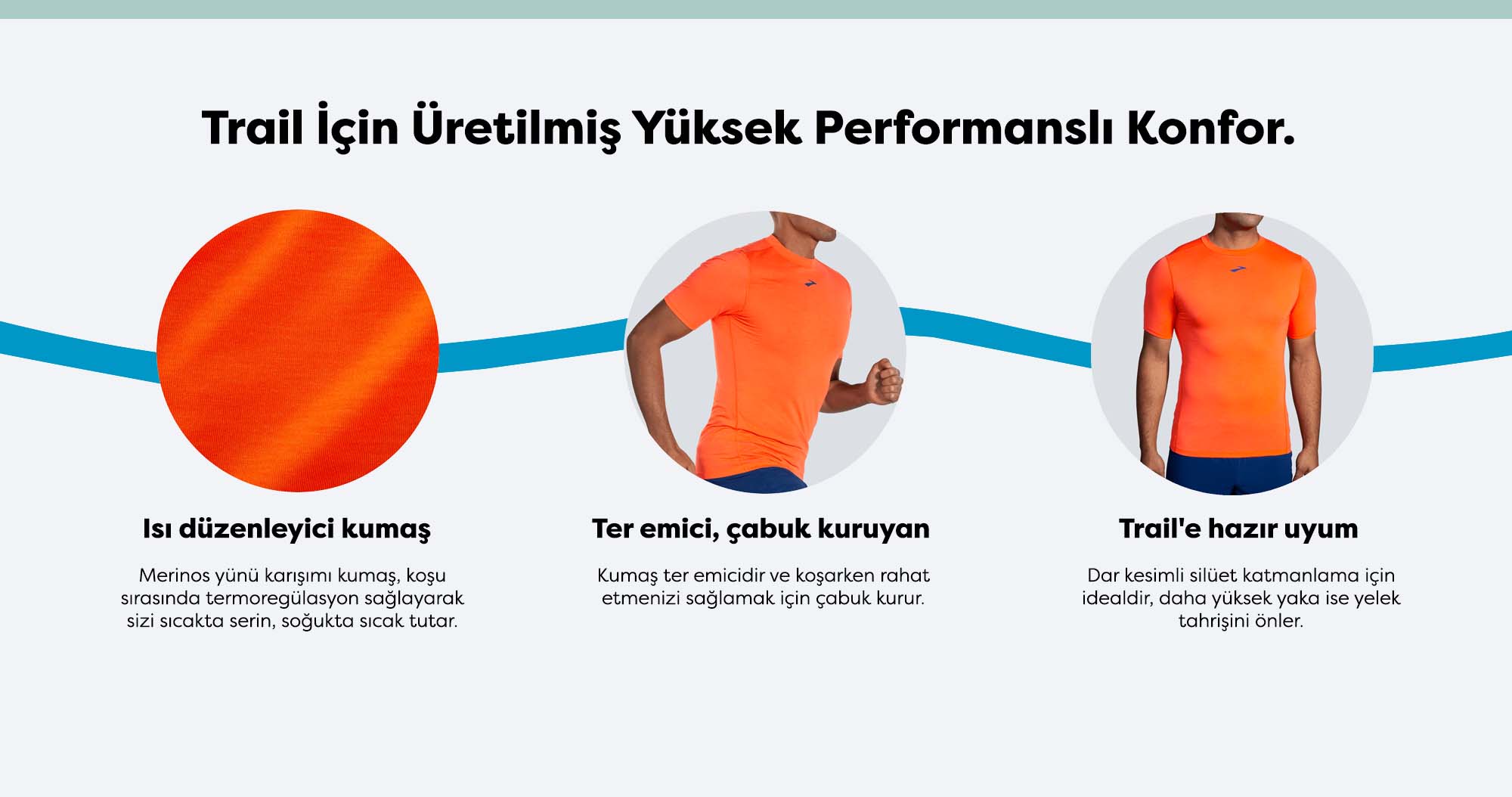 Trail İçin Üretilmiş Yüksek Performanslı Konfor.

Isı düzenleyici kumaş

Merinos yünü karışımı kumaş, koşu sırasında termoregülasyon sağlayarak sizi sıcakta serin, soğukta sıcak tutar.

Ter emici, çabuk kuruyan

Kumaş ter emicidir ve koşarken rahat etmenizi sağlamak için çabuk kurur.

Trail'e hazır uyum

Dar kesimli silüet katmanlama için idealdir, daha yüksek yaka ise yelek tahrişini önler.